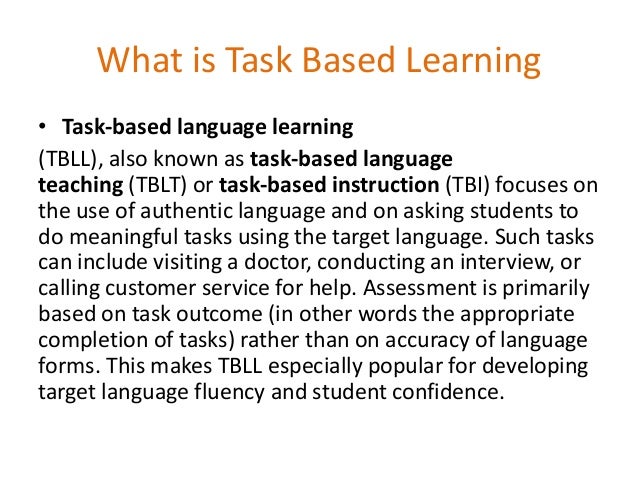 What is Task Based Learning

• Task-based language learning

(TBLL), also known as task-based language teaching (TBLT) or task-based instruction (TBI) focuses on the use of authentic language and on asking students to do meaningful tasks using the target language. Such tasks can include visiting a doctor, conducting an interview, or calling customer service for help. Assessment is primarily based on task outcome (in other words the appropriate completion of tasks) rather than on accuracy of language forms. This makes TBLL especially popular for developing target language fluency and student confidence.